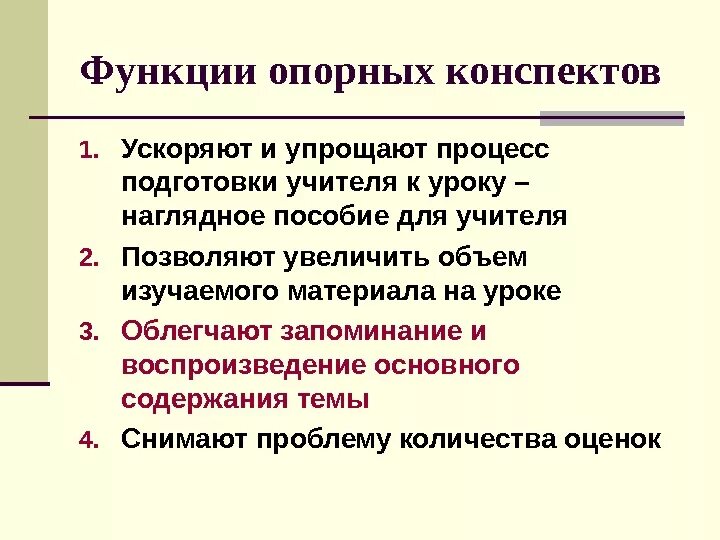 Функции опорных конспектов

1. Ускоряют и упрощают процесс подготовки учителя к уроку – наглядное пособие для учителя
2. Позволяют увеличить объем изучаемого материала на уроке
3. Облегчают запоминание и воспроизведение основного содержания темы
4. Снимают проблему количества оценок